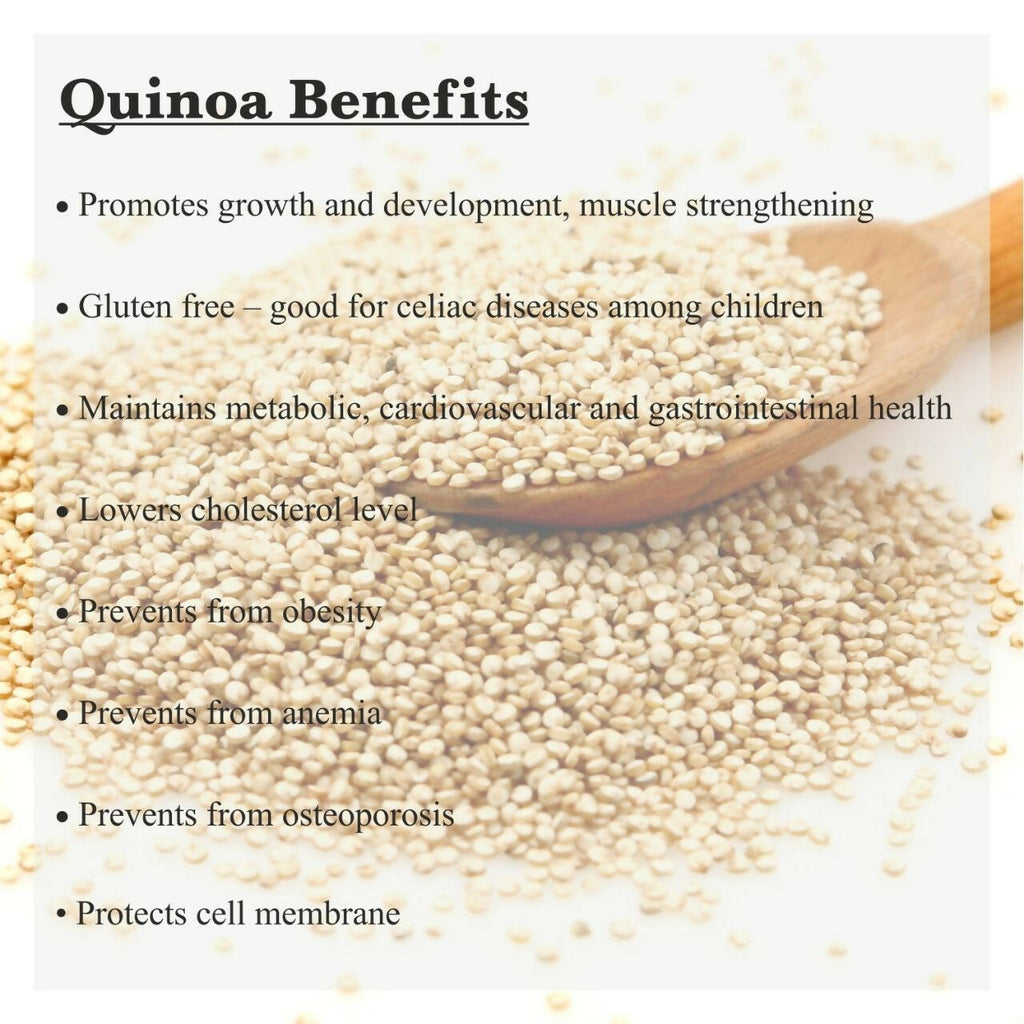 Quinoa Benefits

• Promotes growth and development, muscle strengthening

• Gluten free – good for celiac diseases among children

• Maintains metabolic, cardiovascular and gastrointestinal health

• Lowers cholesterol level

• Prevents from obesity

• Prevents from anemia

• Prevents from osteoporosis

• Protects cell membrane